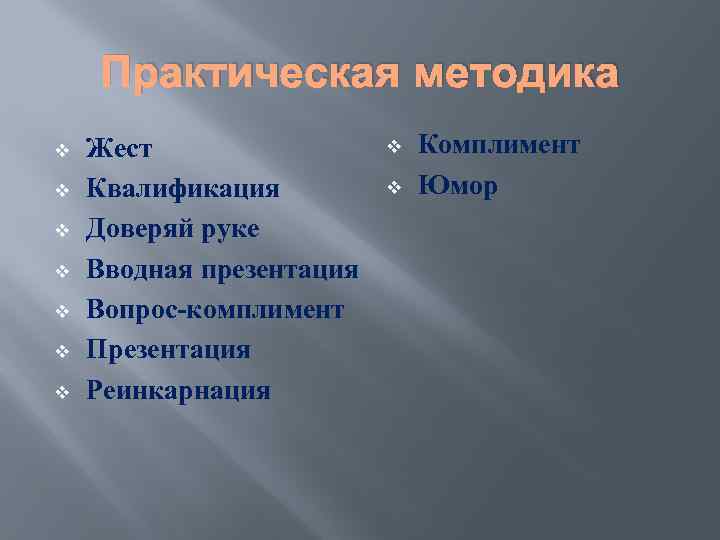 Практическая методика

❖ Жест
❖ Квалификация
❖ Доверяй руке
❖ Вводная презентация
❖ Вопрос-комплимент
❖ Презентация
❖ Реинкарнация

❖ Комплимент
❖ Юмор